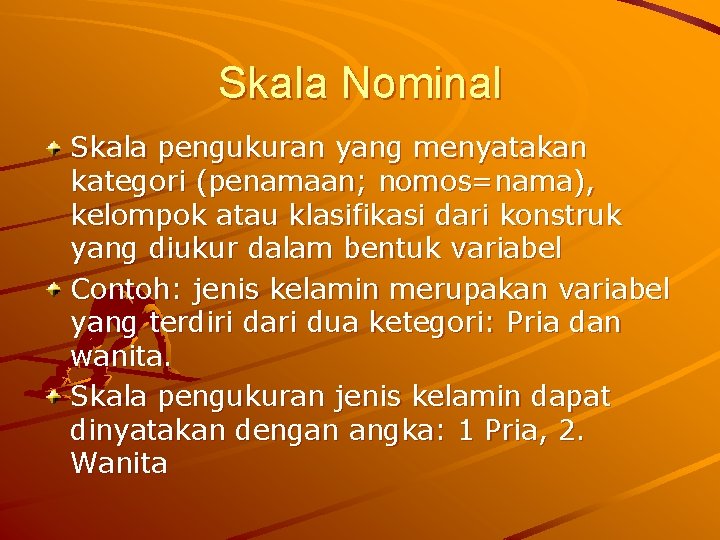 Skala Nominal

Skala pengukuran yang menyatakan kategori (penamaan; nomos=nama), kelompok atau klasifikasi dari konstruk yang diukur dalam bentuk variabel

Contoh: jenis kelamin merupakan variabel yang terdiri dari dua ketegori: Pria dan wanita.

Skala pengukuran jenis kelamin dapat dinyatakan dengan angka: 1 Pria, 2. Wanita